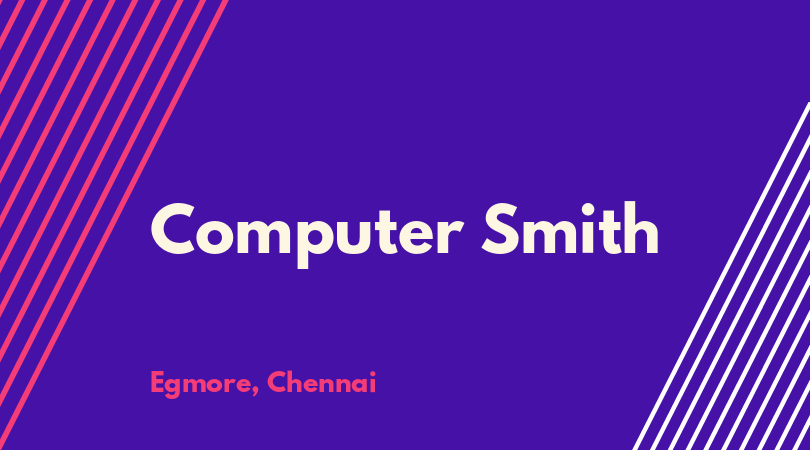 Computer Smith

Egmore, Chennai